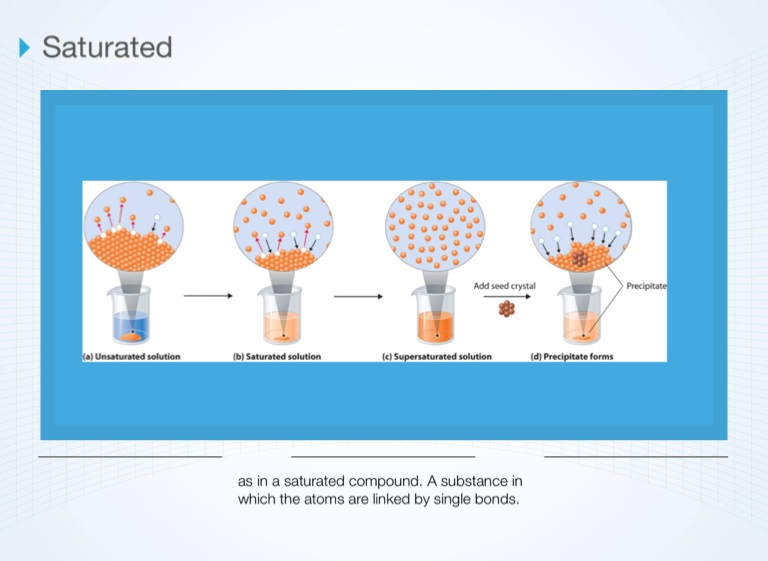 Saturated

Add seed crystal

Precipitate

(a) Unsaturated solution

(b) Saturated solution

(c) Supersaturated solution

(d) Precipitate forms

as in a saturated compound. A substance in which the atoms are linked by single bonds.